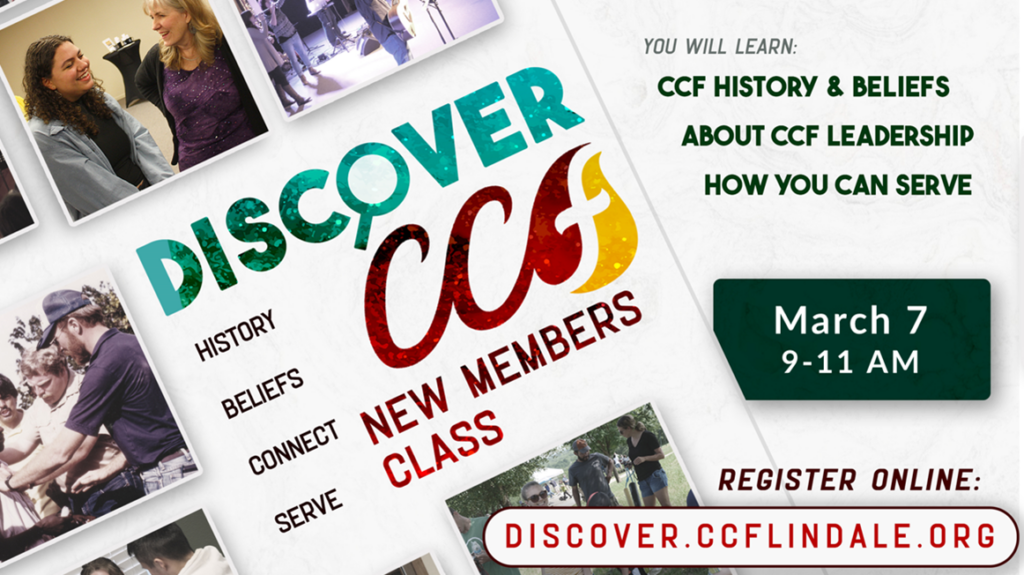 DISCOVER CCF

HISTORY

BELIEFS

CONNECT

SERVE

NEW MEMBERS CLASS

YOU WILL LEARN:

CCF HISTORY & BELIEFS

ABOUT CCF LEADERSHIP

HOW YOU CAN SERVE

March 7
9-11 AM

REGISTER ONLINE:

DISCOVER.CCFLINDALE.ORG